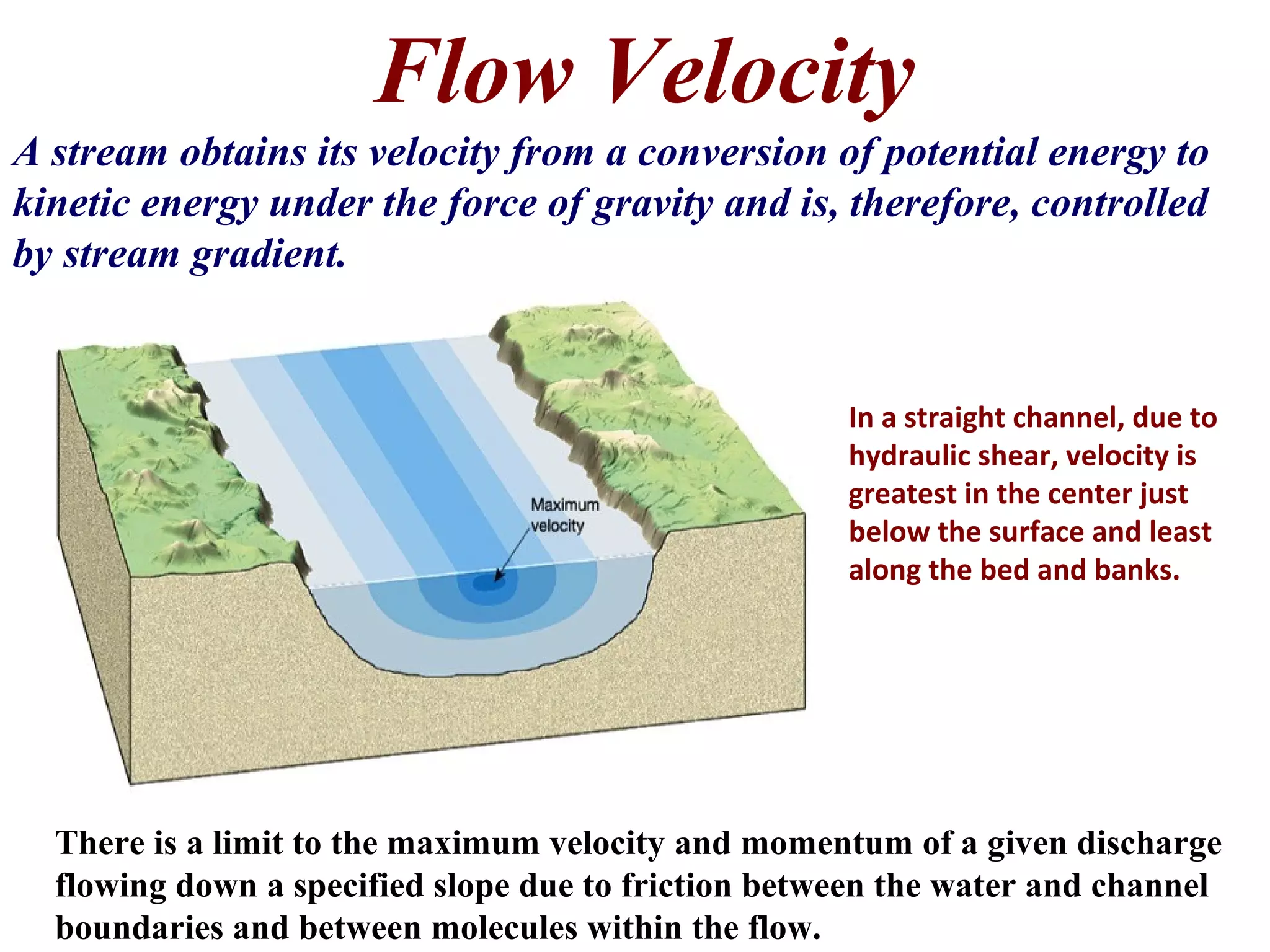 Flow Velocity

A stream obtains its velocity from a conversion of potential energy to kinetic energy under the force of gravity and is, therefore, controlled by stream gradient.

Maximum velocity

In a straight channel, due to hydraulic shear, velocity is greatest in the center just below the surface and least along the bed and banks.

There is a limit to the maximum velocity and momentum of a given discharge flowing down a specified slope due to friction between the water and channel boundaries and between molecules within the flow.